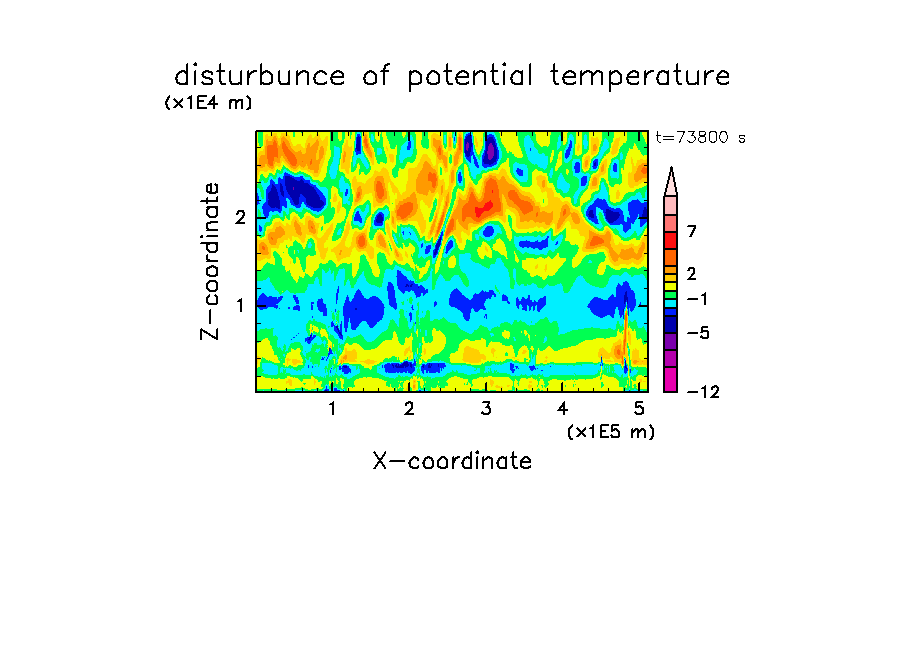 disturbunce of potential temperature
(x1E4 m)
t=73800 s
Z-coordinate
2
1
7
2
−1
−5
−12
1
2
3
4
5
(x1E5 m)
X-coordinate